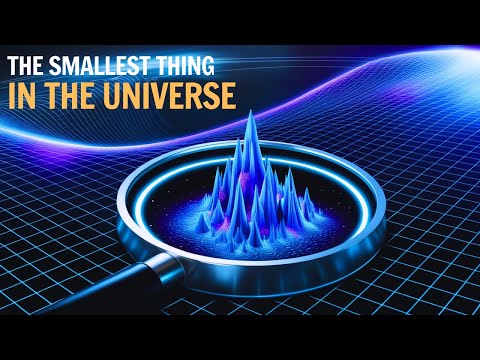 THE SMALLEST THING
IN THE UNIVERSE